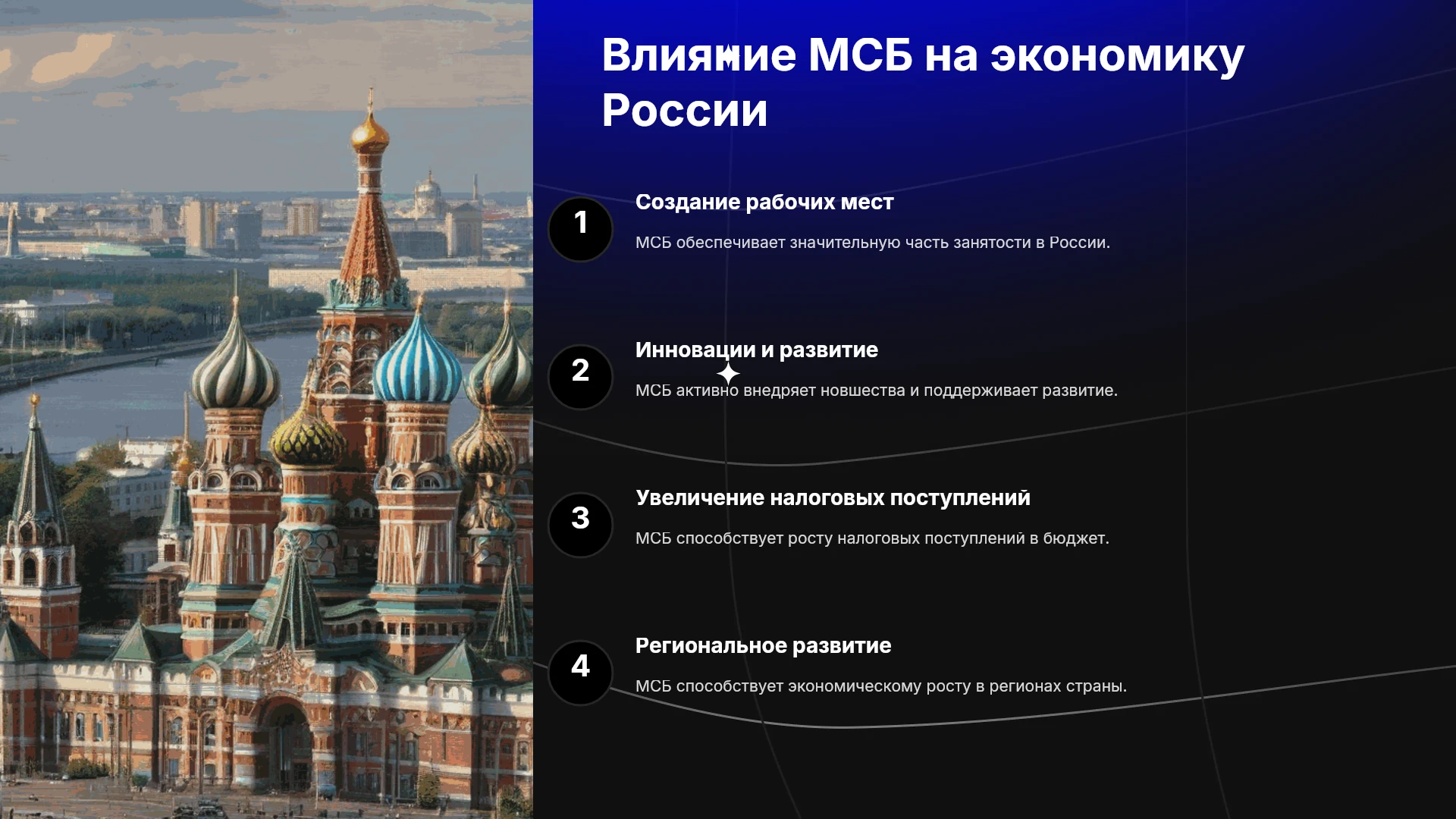 Влияние МСБ на экономику России

1

Создание рабочих мест

МСБ обеспечивает значительную часть занятости в России.

2

Инновации и развитие

МСБ активно внедряет новшества и поддерживает развитие.

3

Увеличение налоговых поступлений

МСБ способствует росту налоговых поступлений в бюджет.

4

Региональное развитие

МСБ способствует экономическому росту в регионах страны.